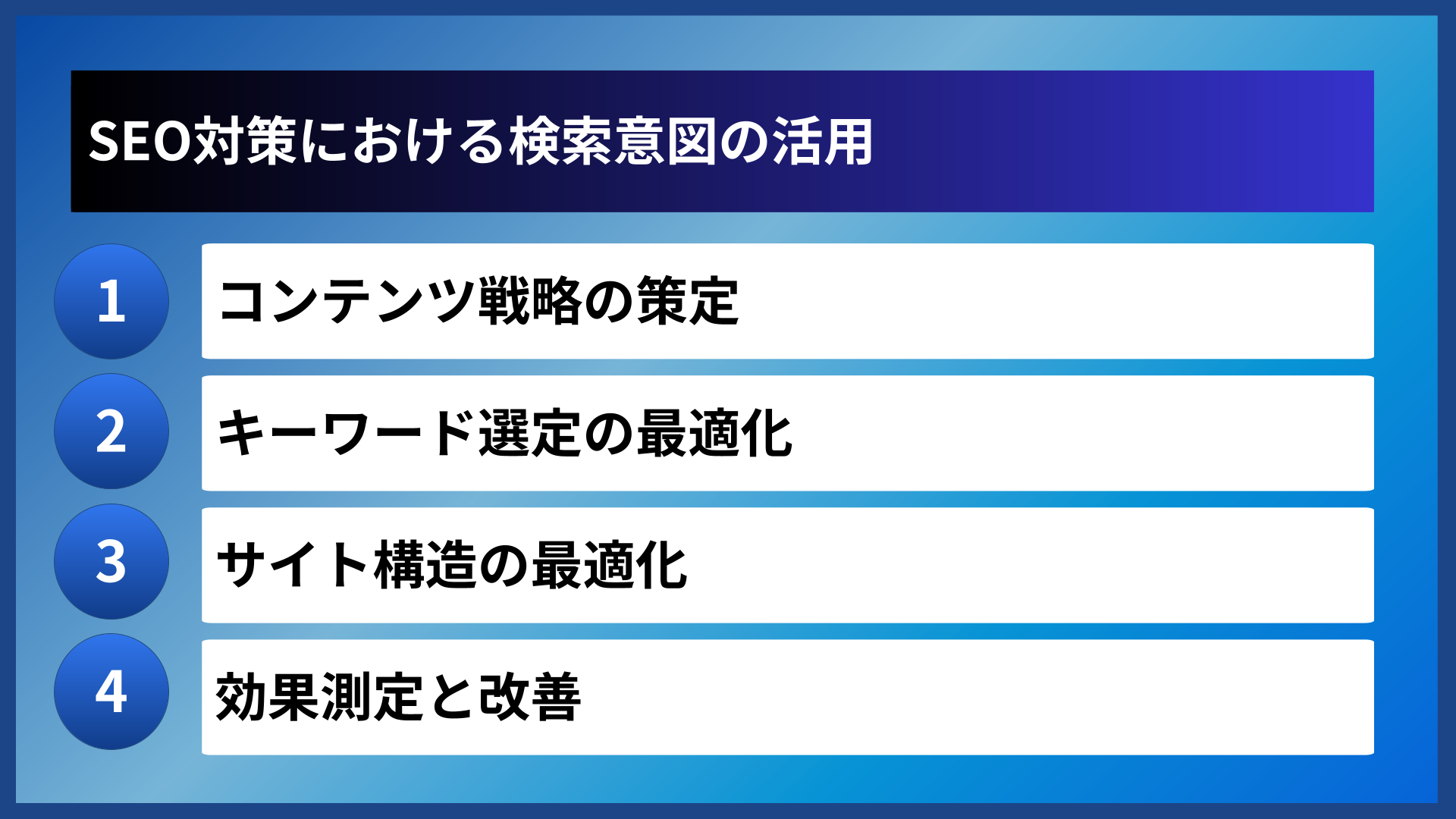 SEO対策における検索意図の活用

1 コンテンツ戦略の策定

2 キーワード選定の最適化

3 サイト構造の最適化

4 効果測定と改善